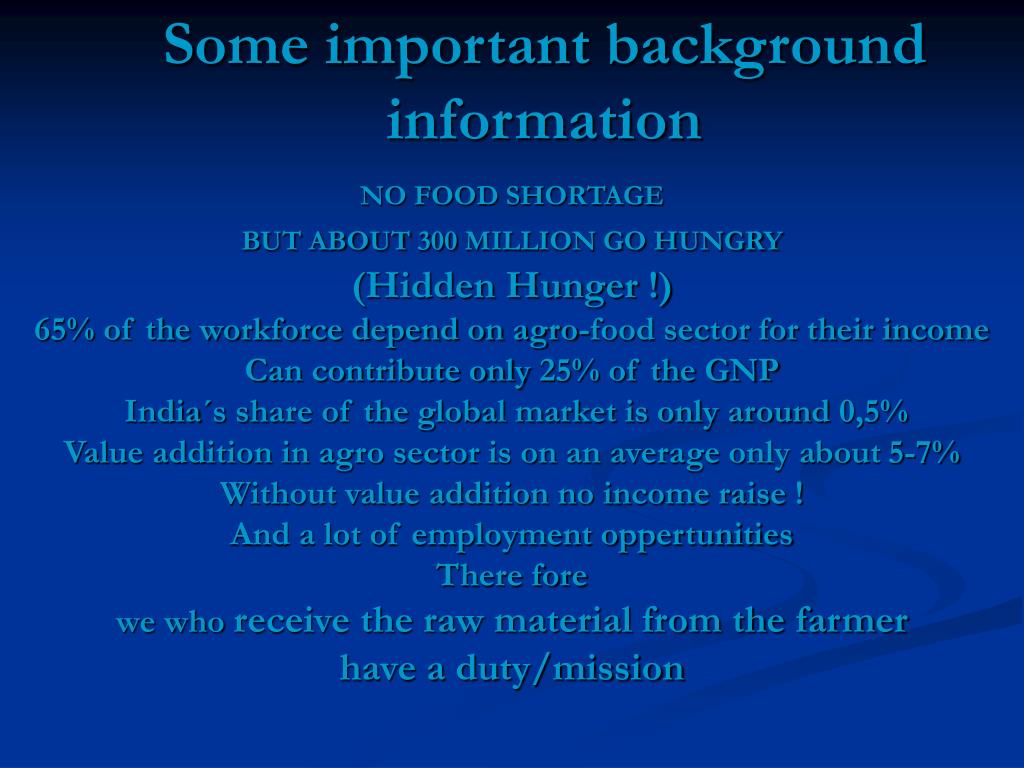 Some important background information

NO FOOD SHORTAGE

BUT ABOUT 300 MILLION GO HUNGRY

(Hidden Hunger !)

65% of the workforce depend on agro-food sector for their income

Can contribute only 25% of the GNP

India´s share of the global market is only around 0,5%

Value addition in agro sector is on an average only about 5-7%

Without value addition no income raise !

And a lot of employment oppertunities

There fore

we who receive the raw material from the farmer

have a duty/mission